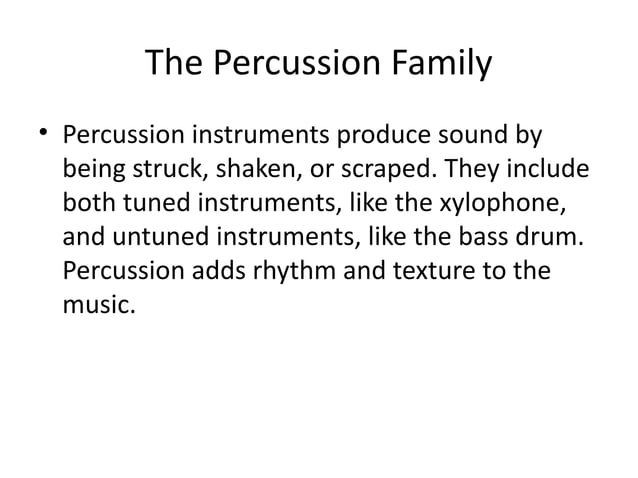 The Percussion Family

• Percussion instruments produce sound by being struck, shaken, or scraped. They include both tuned instruments, like the xylophone, and untuned instruments, like the bass drum. Percussion adds rhythm and texture to the music.